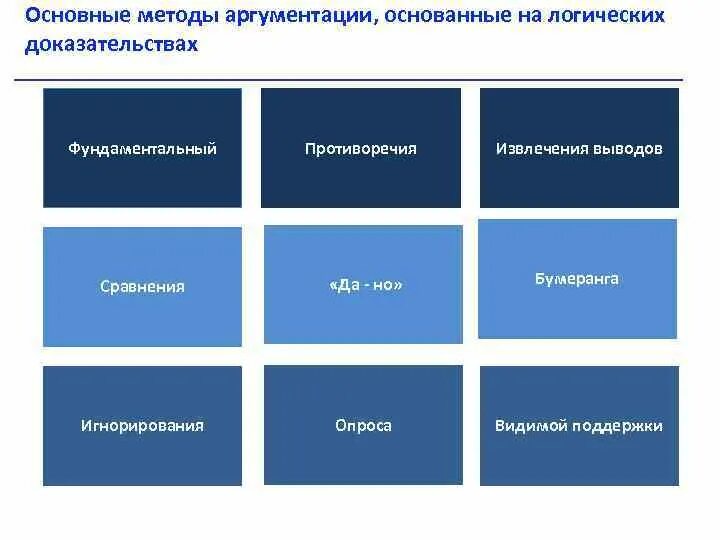 Основные методы аргументации, основанные на логических доказательствах

Фундаментальный

Противоречия

Извлечения выводов

Сравнения

«Да - но»

Бумеранга

Игнорирования

Опроса

Видимой поддержки